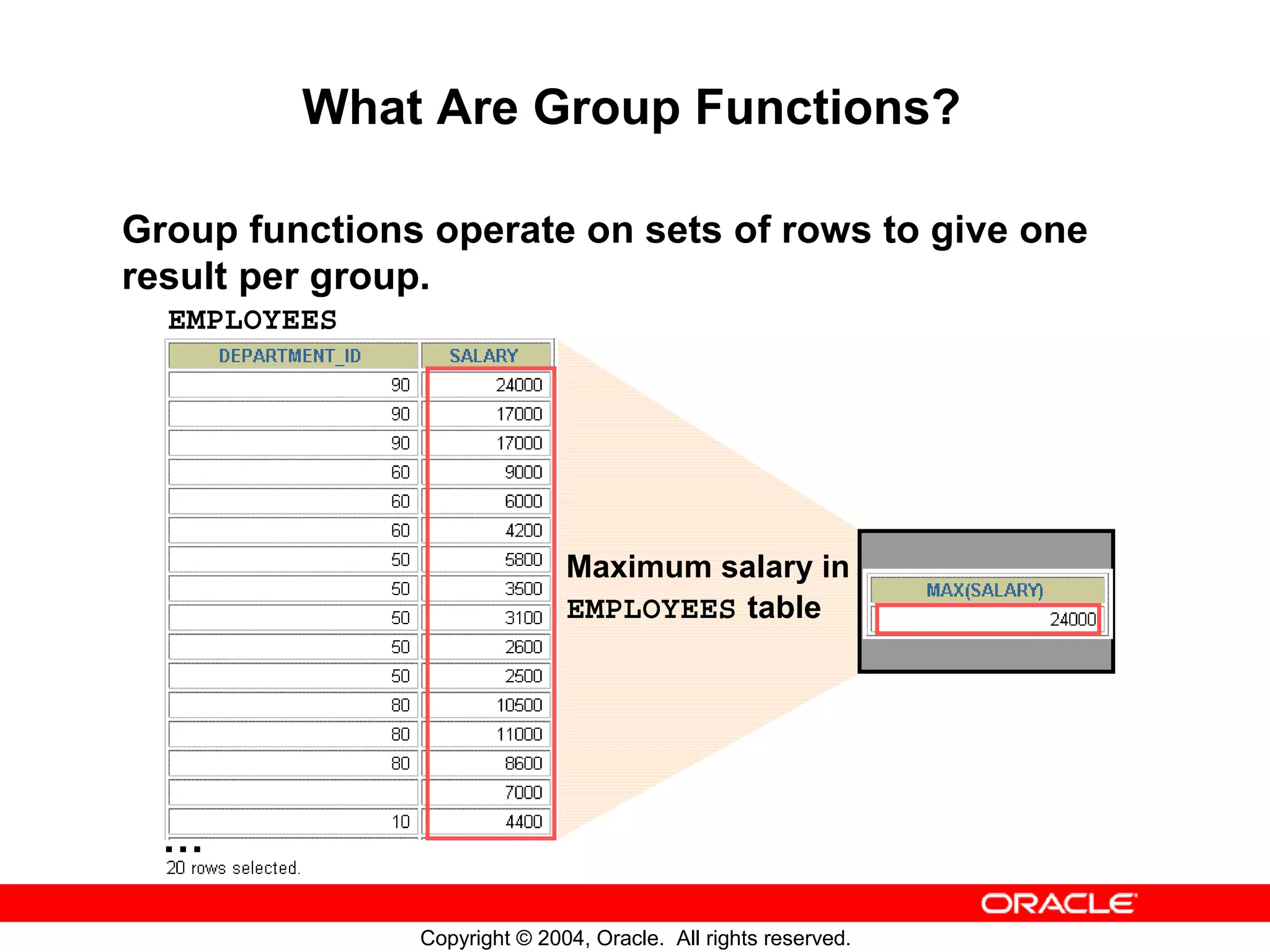 What Are Group Functions?

Group functions operate on sets of rows to give one result per group.

EMPLOYEES

| DEPARTMENT_ID | SALARY |
|---|---|
| 90 | 24000 |
| 90 | 17000 |
| 90 | 17000 |
| 60 | 9000 |
| 60 | 6000 |
| 60 | 4200 |
| 50 | 5800 |
| 50 | 3500 |
| 50 | 3100 |
| 50 | 2600 |
| 50 | 2500 |
| 80 | 10500 |
| 80 | 11000 |
| 80 | 8600 |
| | 7000 |
| 10 | 4400 |

...
20 rows selected.

Maximum salary in EMPLOYEES table

| MAX(SALARY) |
|---|
| 24000 |

ORACLE

Copyright © 2004, Oracle. All rights reserved.